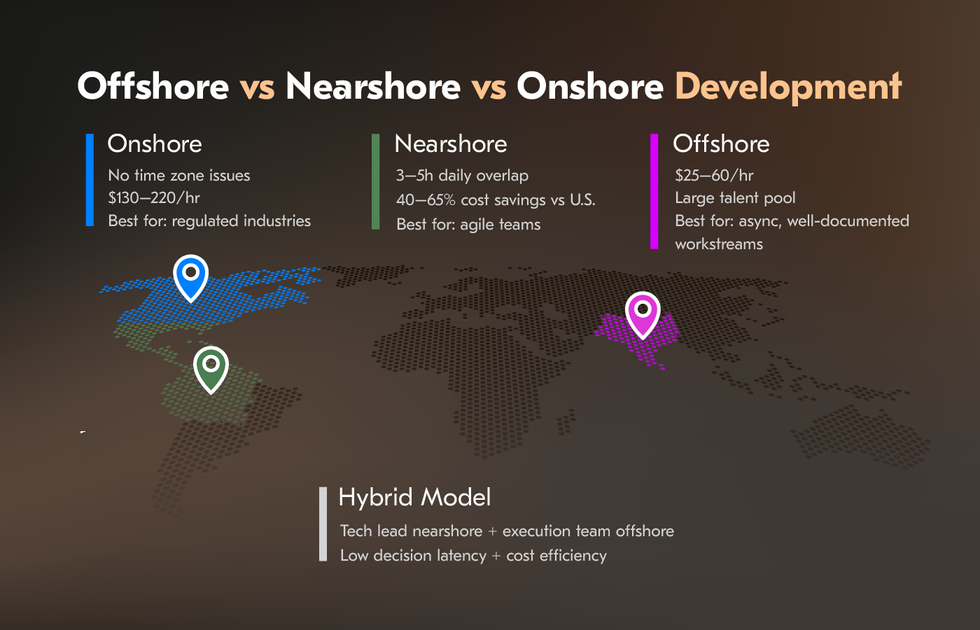 Offshore vs Nearshore vs Onshore Development

Onshore
No time zone issues
\$130–220/hr
Best for: regulated industries

Nearshore
3–5h daily overlap
40–65% cost savings vs U.S.
Best for: agile teams

Offshore
\$25–60/hr
Large talent pool
Best for: async, well-documented workstreams

Hybrid Model
Tech lead nearshore + execution team offshore
Low decision latency + cost efficiency